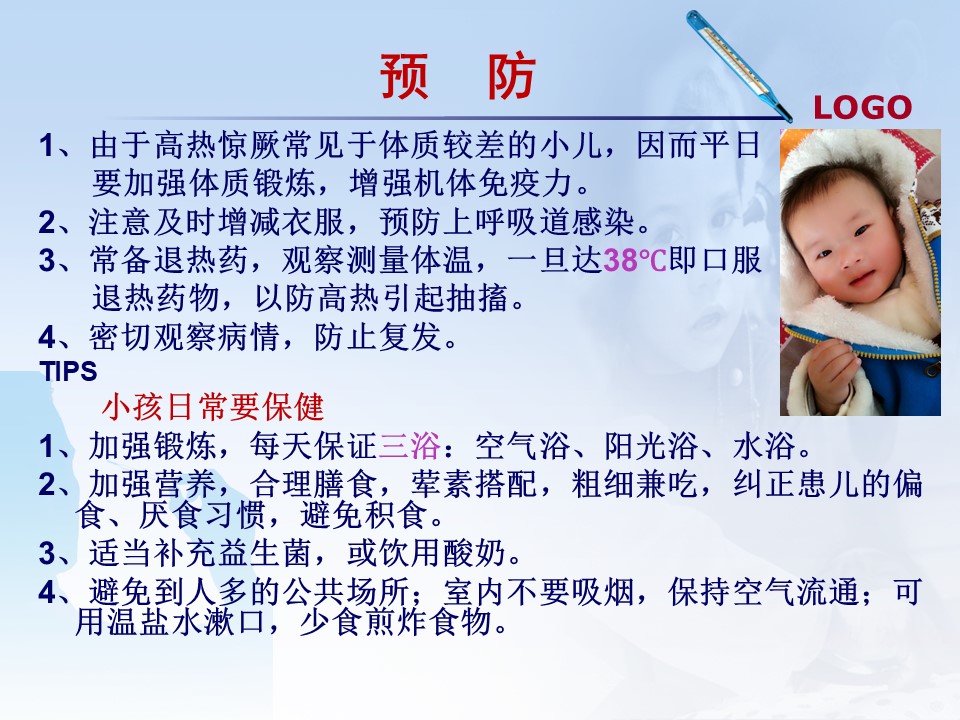 预　防

LOGO

1、由于高热惊厥常见于体质较差的小儿，因而平日要加强体质锻炼，增强机体免疫力。
2、注意及时增减衣服，预防上呼吸道感染。
3、常备退热药，观察测量体温，一旦达38℃即口服退热药物，以防高热引起抽搐。
4、密切观察病情，防止复发。

TIPS

小孩日常要保健

1、加强锻炼，每天保证三浴：空气浴、阳光浴、水浴。
2、加强营养，合理膳食，荤素搭配，粗细兼吃，纠正患儿的偏食、厌食习惯，避免积食。
3、适当补充益生菌，或饮用酸奶。
4、避免到人多的公共场所；室内不要吸烟，保持空气流通；可用温盐水漱口，少食煎炸食物。